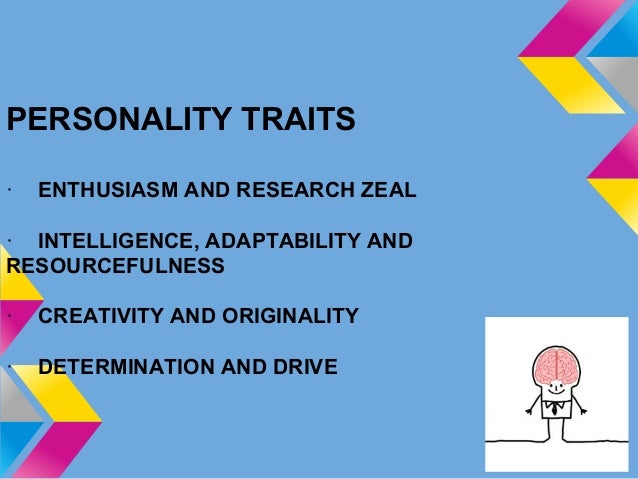 PERSONALITY TRAITS

· ENTHUSIASM AND RESEARCH ZEAL

· INTELLIGENCE, ADAPTABILITY AND RESOURCEFULNESS

· CREATIVITY AND ORIGINALITY

· DETERMINATION AND DRIVE